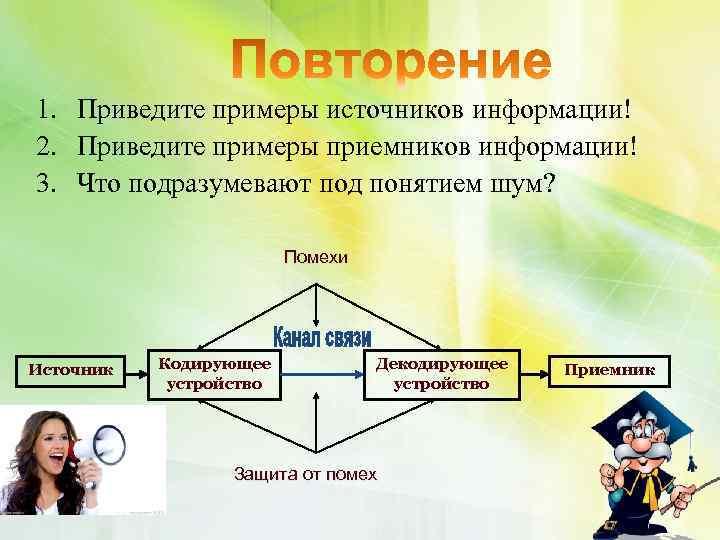 Повторение

1. Приведите примеры источников информации!
2. Приведите примеры приемников информации!
3. Что подразумевают под понятием шум?

Помехи

Канал связи

Источник

Кодирующее устройство

Декодирующее устройство

Приемник

Защита от помех